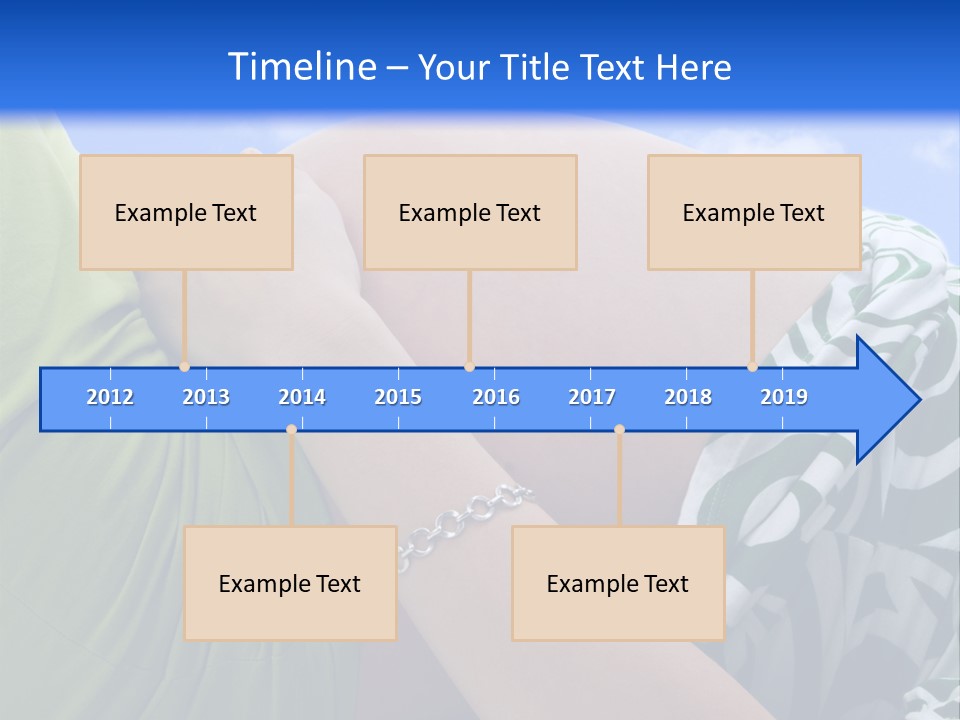 Timeline – Your Title Text Here

Example Text

Example Text

Example Text

2012 2013 2014 2015 2016 2017 2018 2019

Example Text

Example Text